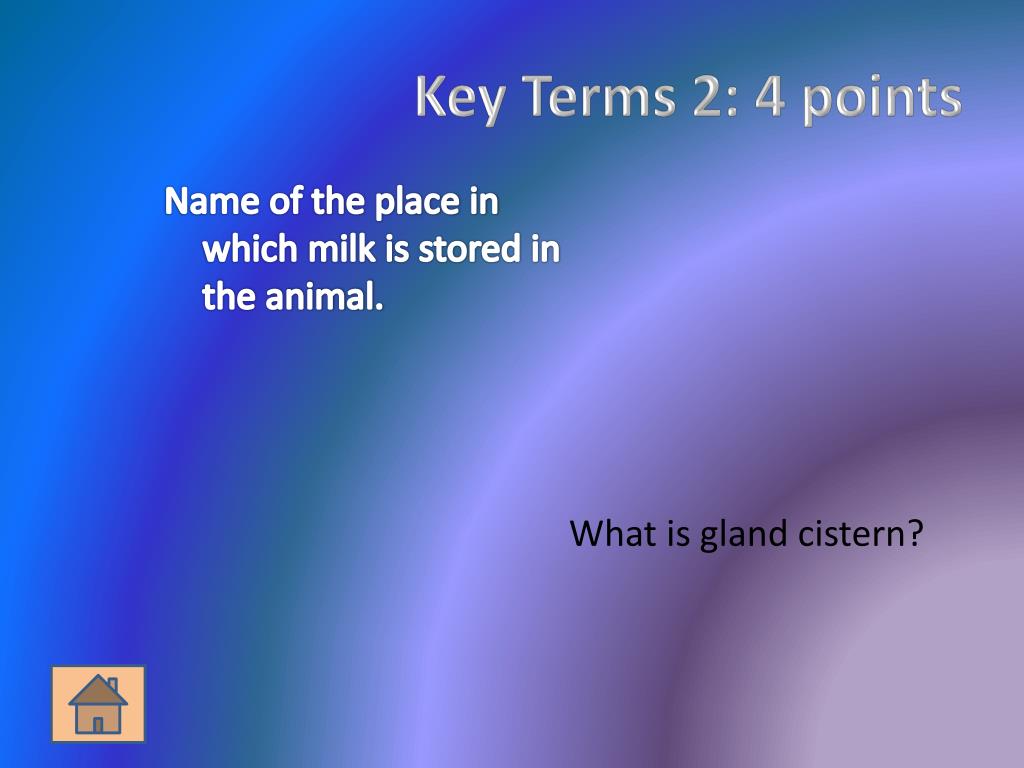 Key Terms 2: 4 points

Name of the place in which milk is stored in the animal.

What is gland cistern?